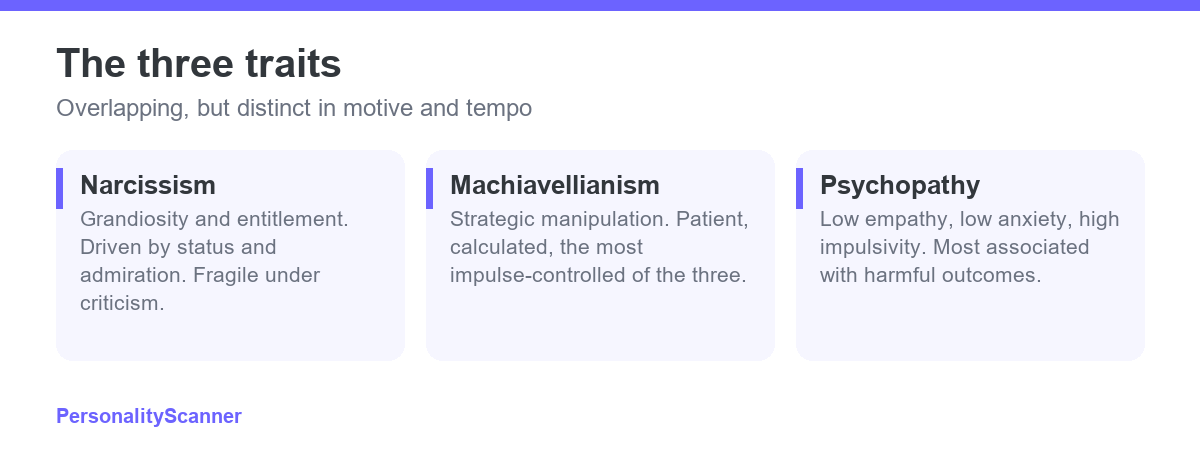 The three traits

Overlapping, but distinct in motive and tempo

Narcissism

Grandiosity and entitlement. Driven by status and admiration. Fragile under criticism.

Machiavellianism

Strategic manipulation. Patient, calculated, the most impulse-controlled of the three.

Psychopathy

Low empathy, low anxiety, high impulsivity. Most associated with harmful outcomes.

PersonalityScanner